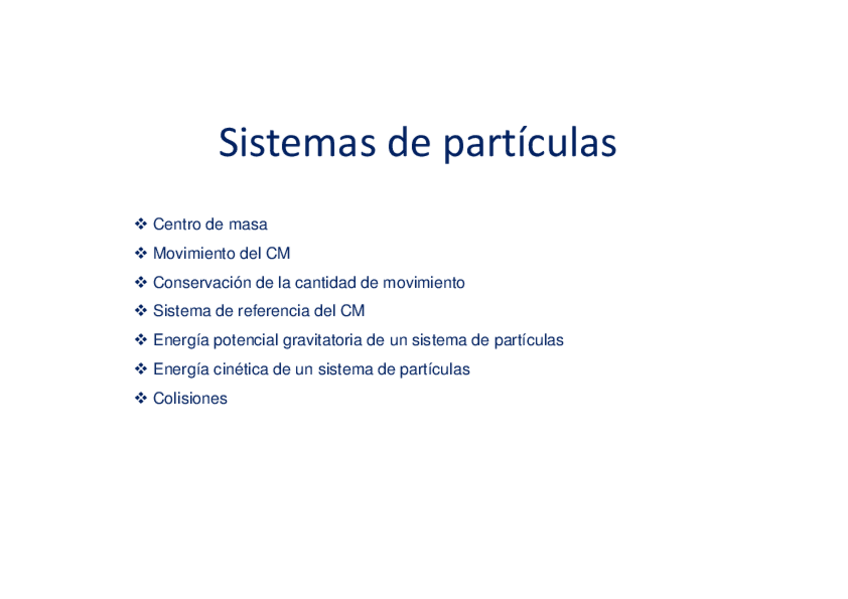 Sistemas de partículas

❖ Centro de masa
❖ Movimiento del CM
❖ Conservación de la cantidad de movimiento
❖ Sistema de referencia del CM
❖ Energía potencial gravitatoria de un sistema de partículas
❖ Energía cinética de un sistema de partículas
❖ Colisiones